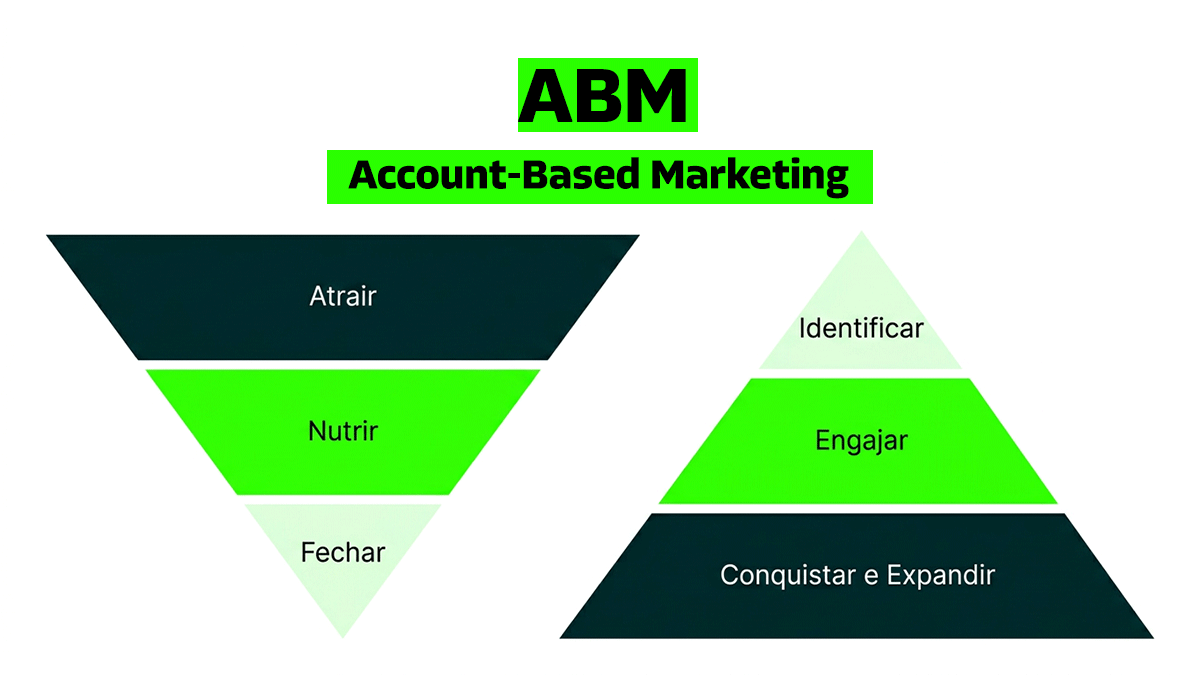 ABM

Account-Based Marketing

Atrair

Nutrir

Fechar

Identificar

Engajar

Conquistar e Expandir